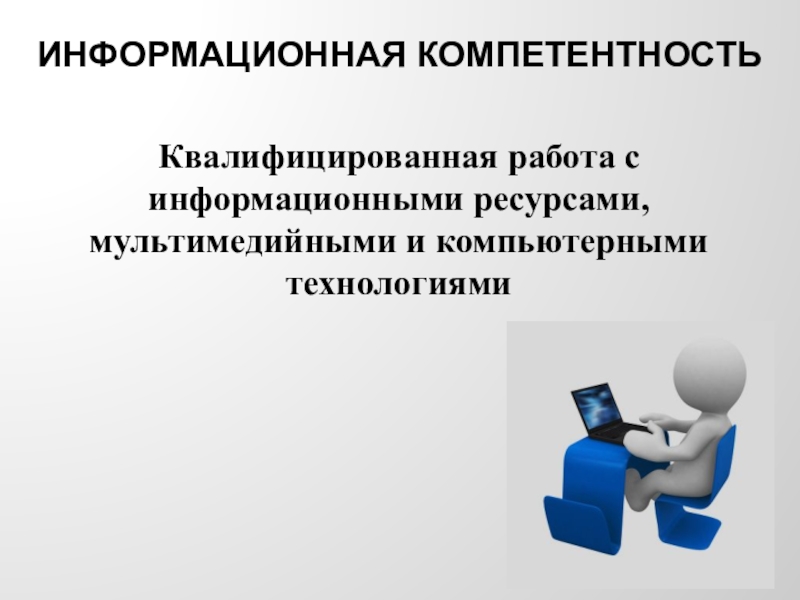 ИНФОРМАЦИОННАЯ КОМПЕТЕНТНОСТЬ

Квалифицированная работа с информационными ресурсами, мультимедийными и компьютерными технологиями